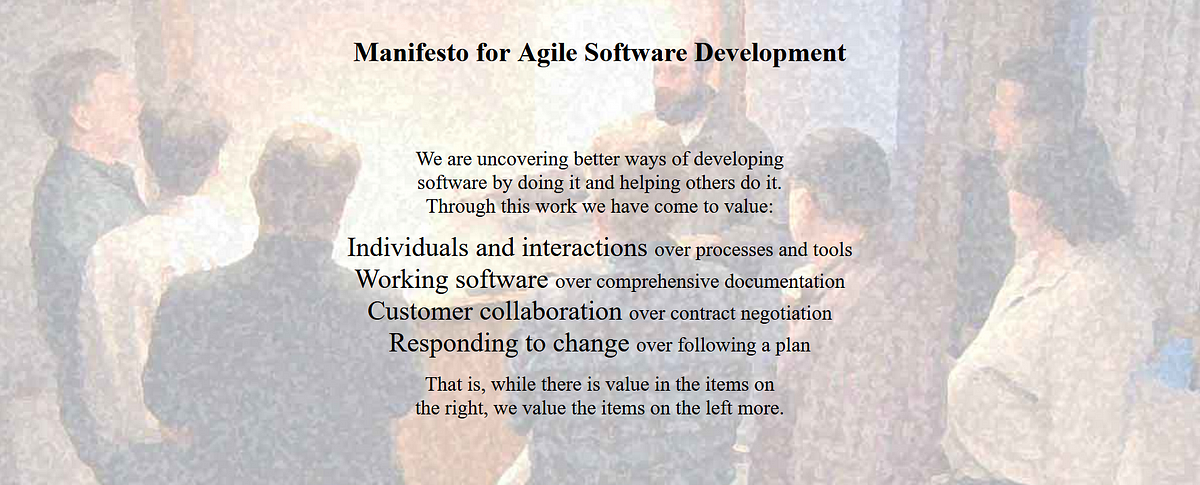 Manifesto for Agile Software Development

We are uncovering better ways of developing software by doing it and helping others do it. Through this work we have come to value:

Individuals and interactions over processes and tools
Working software over comprehensive documentation
Customer collaboration over contract negotiation
Responding to change over following a plan

That is, while there is value in the items on the right, we value the items on the left more.